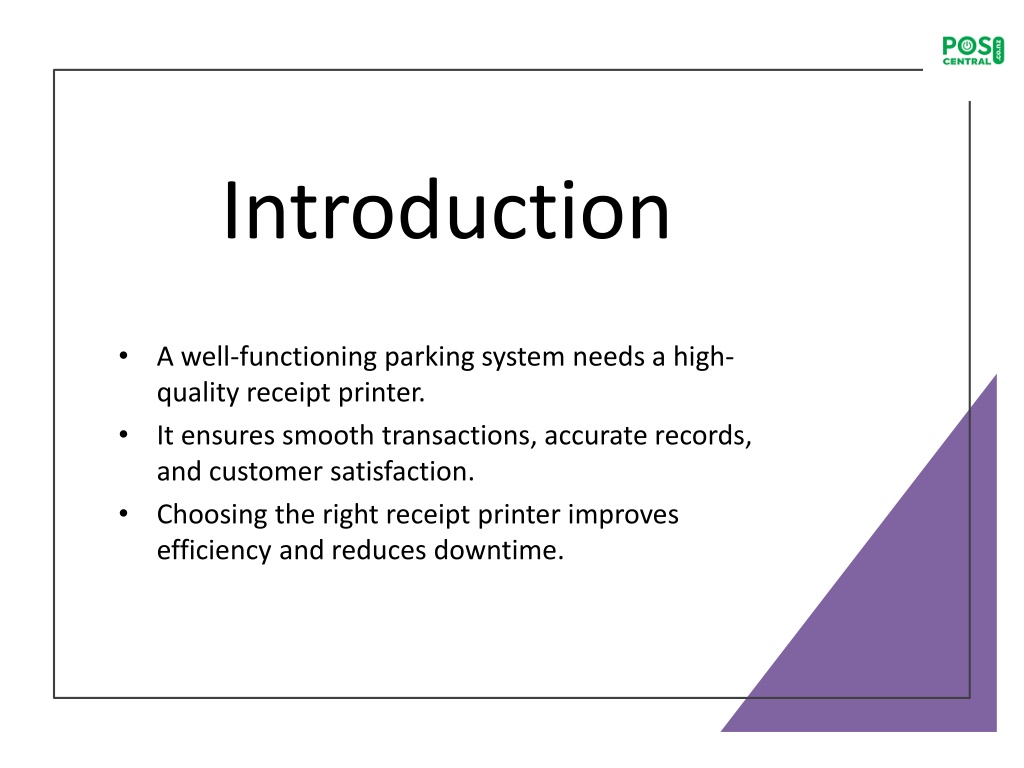 POS CENTRAL .com.au

Introduction

• A well-functioning parking system needs a high-quality receipt printer.
• It ensures smooth transactions, accurate records, and customer satisfaction.
• Choosing the right receipt printer improves efficiency and reduces downtime.